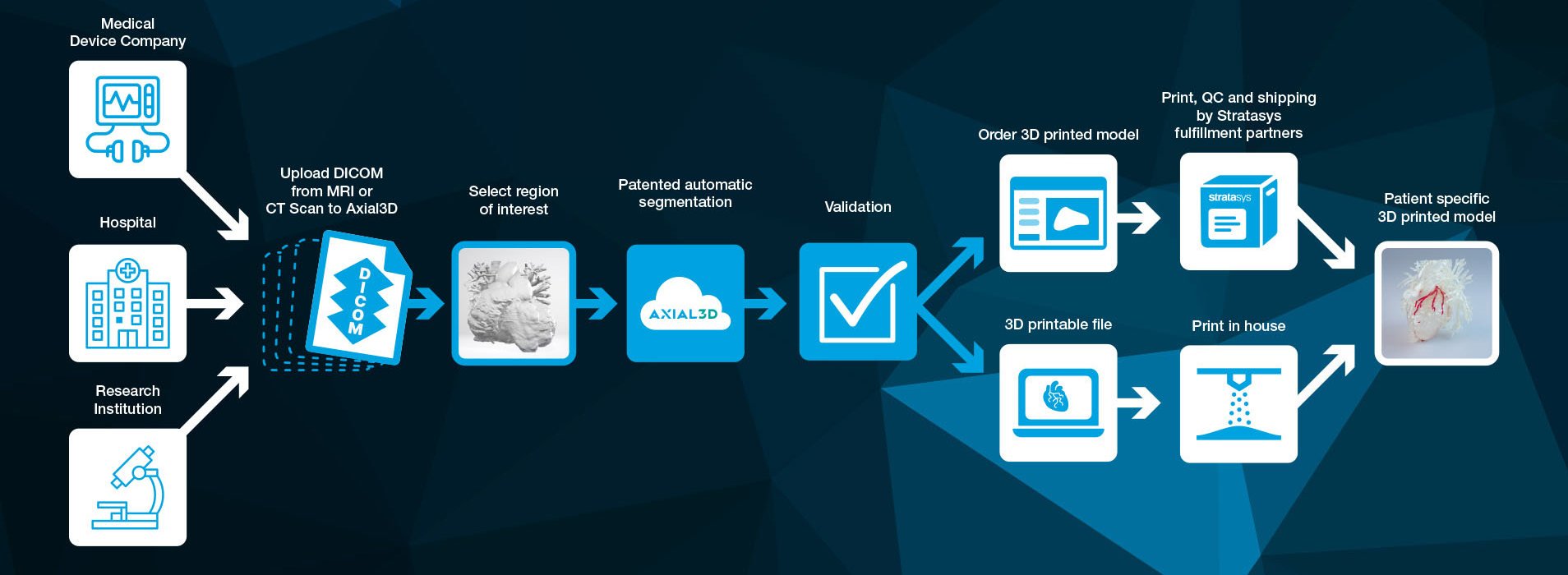 Medical Device Company

Hospital

Research Institution

Upload DICOM from MRI or CT Scan to Axial3D

DICOM

Select region of interest

Patented automatic segmentation

AXIAL3D

Validation

Order 3D printed model

Print, QC and shipping by Stratasys fulfillment partners

stratasys

3D printable file

Print in house

Patient specific 3D printed model